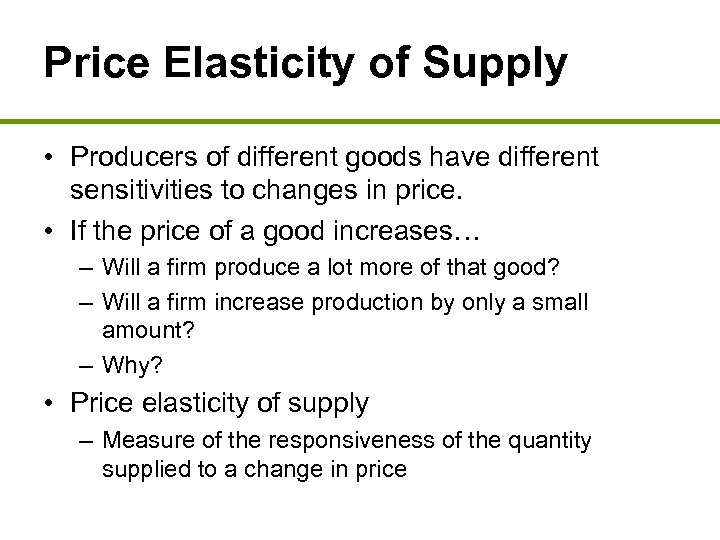 Price Elasticity of Supply

• Producers of different goods have different sensitivities to changes in price.
• If the price of a good increases…
  – Will a firm produce a lot more of that good?
  – Will a firm increase production by only a small amount?
  – Why?
• Price elasticity of supply
  – Measure of the responsiveness of the quantity supplied to a change in price